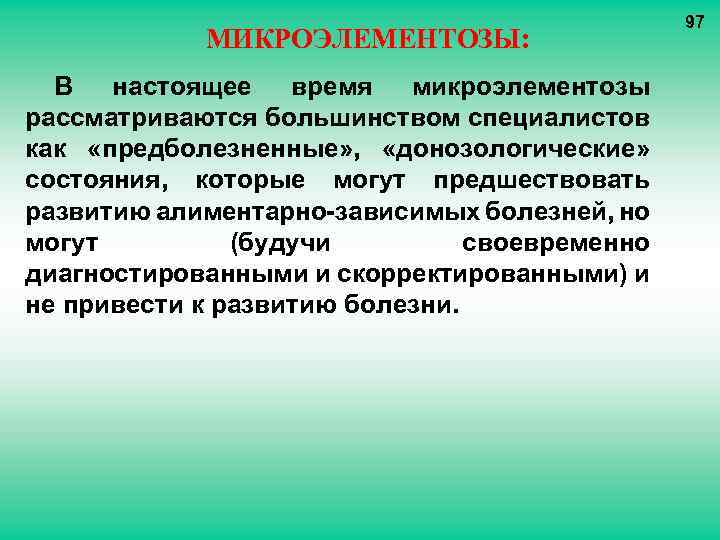 97

МИКРОЭЛЕМЕНТОЗЫ:

В настоящее время микроэлементозы рассматриваются большинством специалистов как «предболезненные», «донозологические» состояния, которые могут предшествовать развитию алиментарно-зависимых болезней, но могут (будучи своевременно диагностированными и скорректированными) и не привести к развитию болезни.